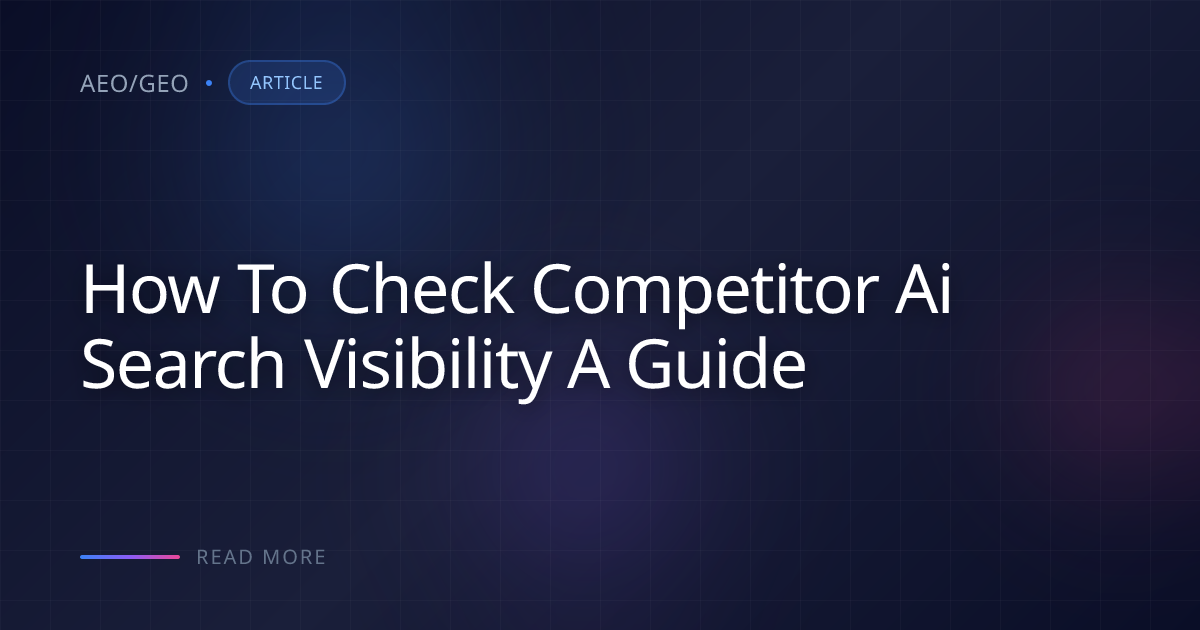 AEO/GEO • ARTICLE

How To Check Competitor Ai Search Visibility A Guide

READ MORE